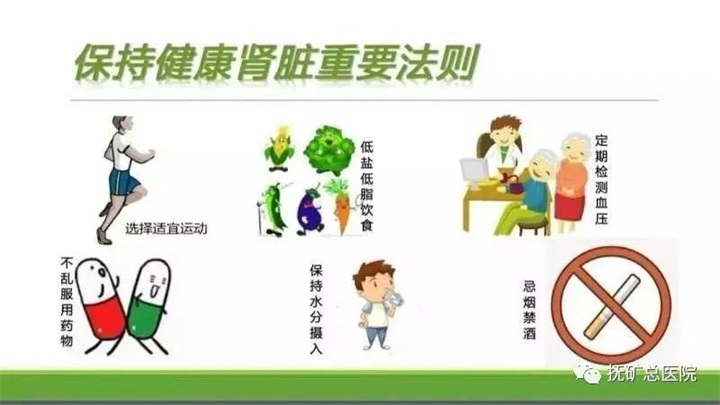 保持健康肾脏重要法则

选择适宜运动

低盐低脂饮食

定期检测血压

不乱服用药物

保持水分摄入

忌烟禁酒

抚矿总医院